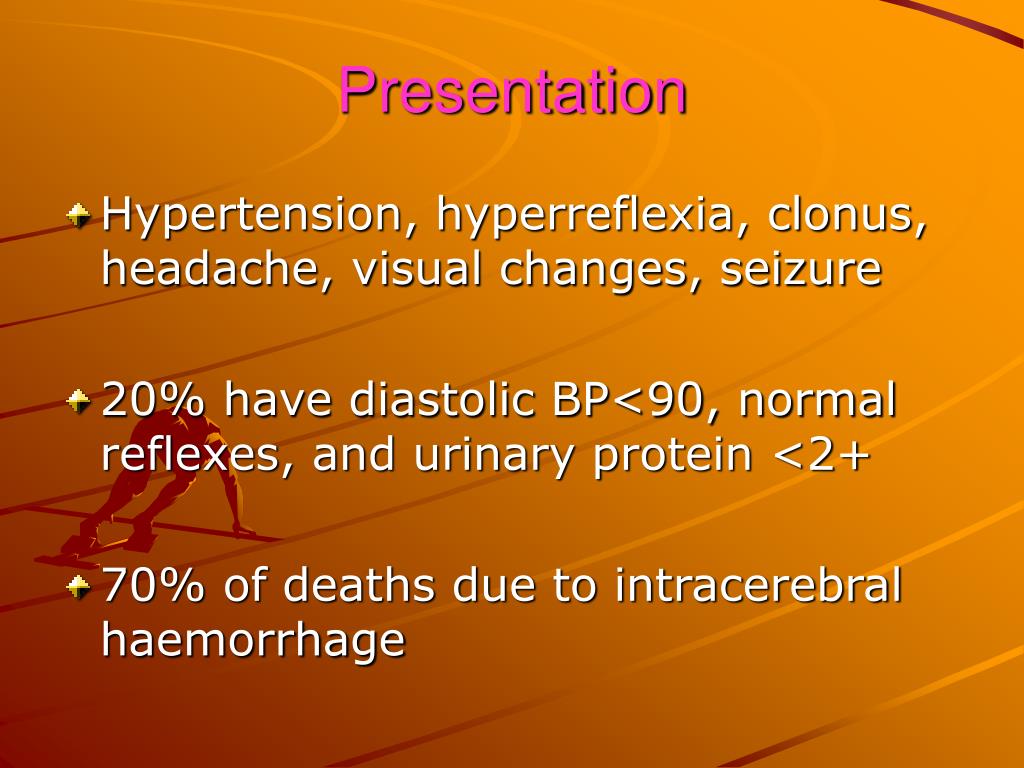 Presentation

Hypertension, hyperreflexia, clonus, headache, visual changes, seizure

20% have diastolic BP<90, normal reflexes, and urinary protein <2+

70% of deaths due to intracerebral haemorrhage